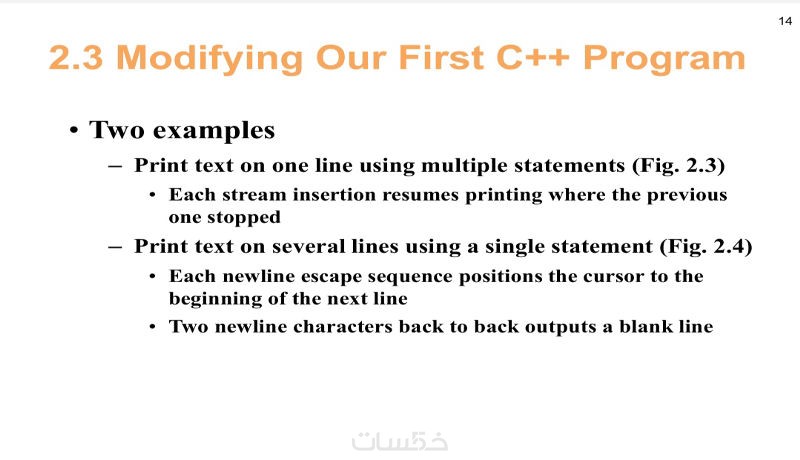 14

2.3 Modifying Our First C++ Program

• Two examples
– Print text on one line using multiple statements (Fig. 2.3)
• Each stream insertion resumes printing where the previous one stopped
– Print text on several lines using a single statement (Fig. 2.4)
• Each newline escape sequence positions the cursor to the beginning of the next line
• Two newline characters back to back outputs a blank line

خمسات